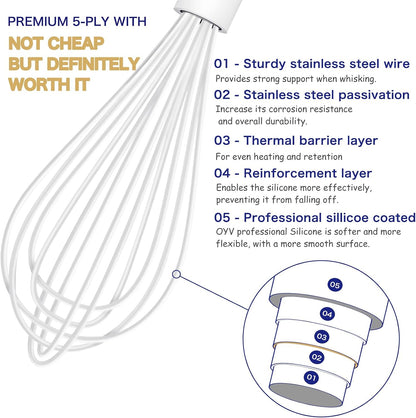 PREMIUM 5-PLY WITH

NOT CHEAP BUT DEFINITELY WORTH IT

01 - Sturdy stainless steel wire
Provides strong support when whisking.

02 - Stainless steel passivation
Increase its corrosion resistance and overall durability.

03 - Thermal barrier layer
For even heating and retention

04 - Reinforcement layer
Enables the silicone more effectively, preventing it from falling off.

05 - Professional sillicoe coated
OYV professional Silicone is softer and more flexible, with a more smooth surface.

05
04
03
02
01